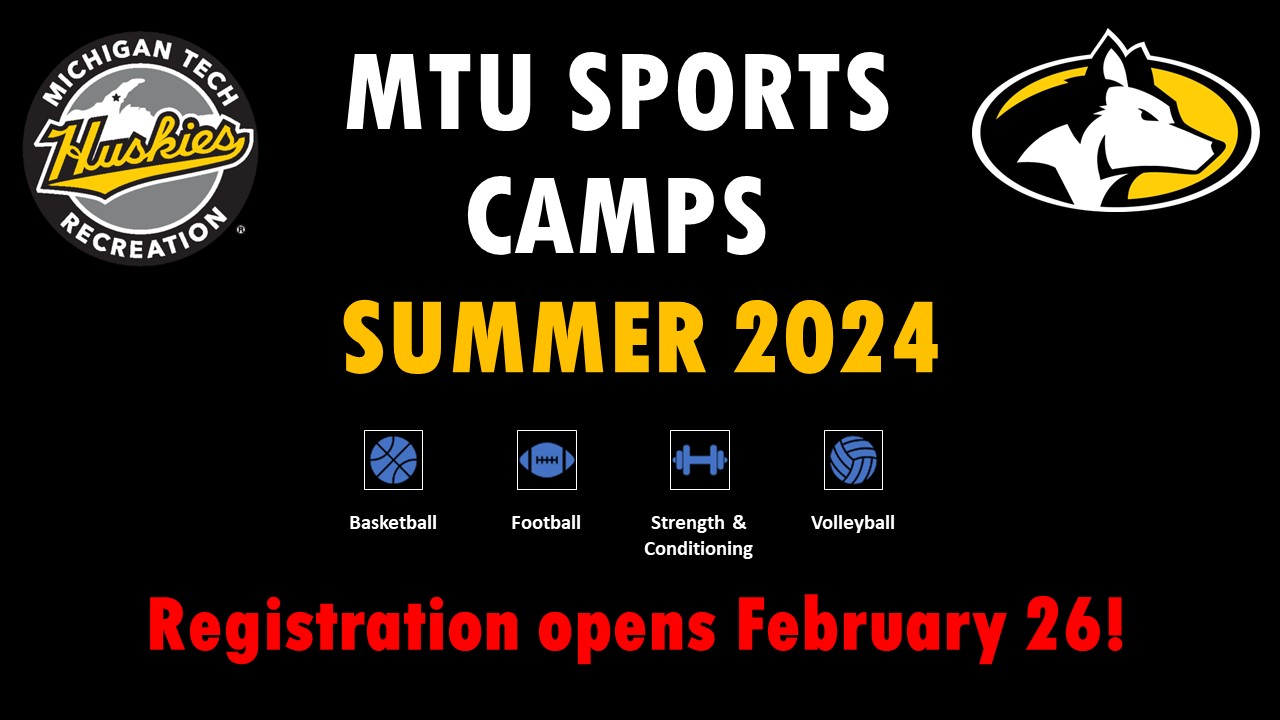 MICHIGAN TECH
Huskies
RECREATION

MTU SPORTS CAMPS

SUMMER 2024

Basketball

Football

Strength & Conditioning

Volleyball

Registration opens February 26!